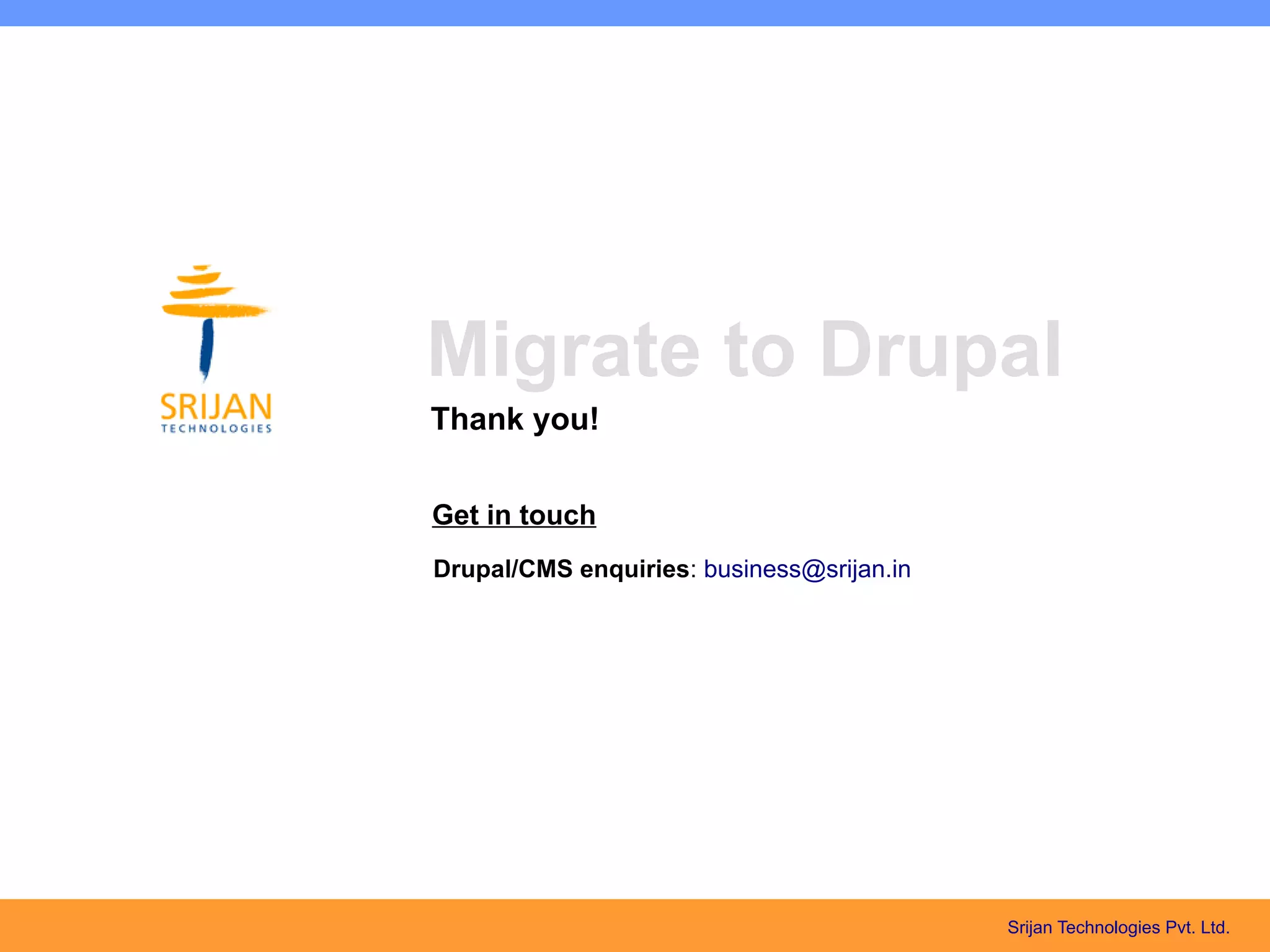 SRIJAN
TECHNOLOGIES

Migrate to Drupal

Thank you!

Get in touch

Drupal/CMS enquiries: business@srijan.in

Srijan Technologies Pvt. Ltd.